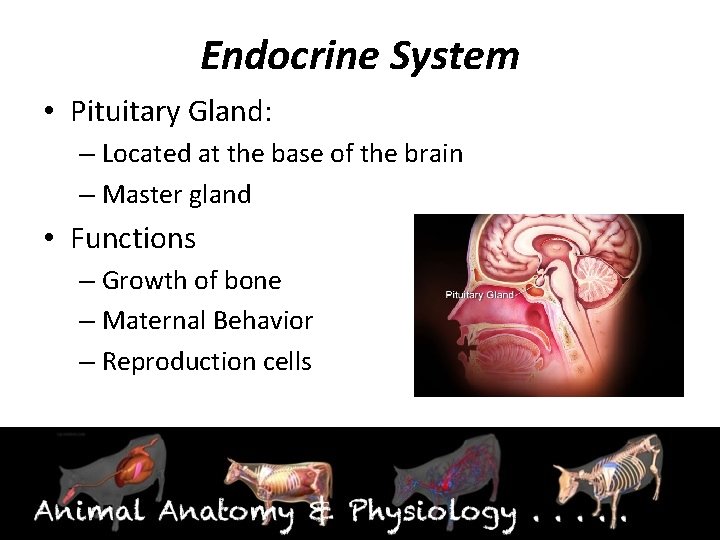 Endocrine System

• Pituitary Gland:
– Located at the base of the brain
– Master gland

• Functions
– Growth of bone
– Maternal Behavior
– Reproduction cells

Pituitary Gland

Animal Anatomy & Physiology . . . . .